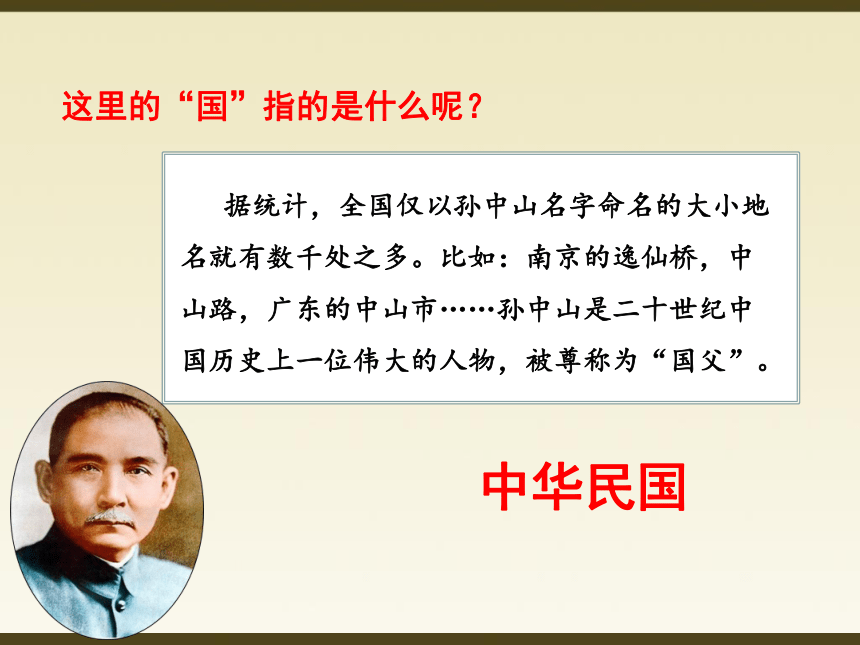 这里的“国”指的是什么呢？

据统计，全国仅以孙中山名字命名的大小地名就有数千处之多。比如：南京的逸仙桥，中山路，广东的中山市……孙中山是二十世纪中国历史上一位伟大的人物，被尊称为“国父”。

中华民国